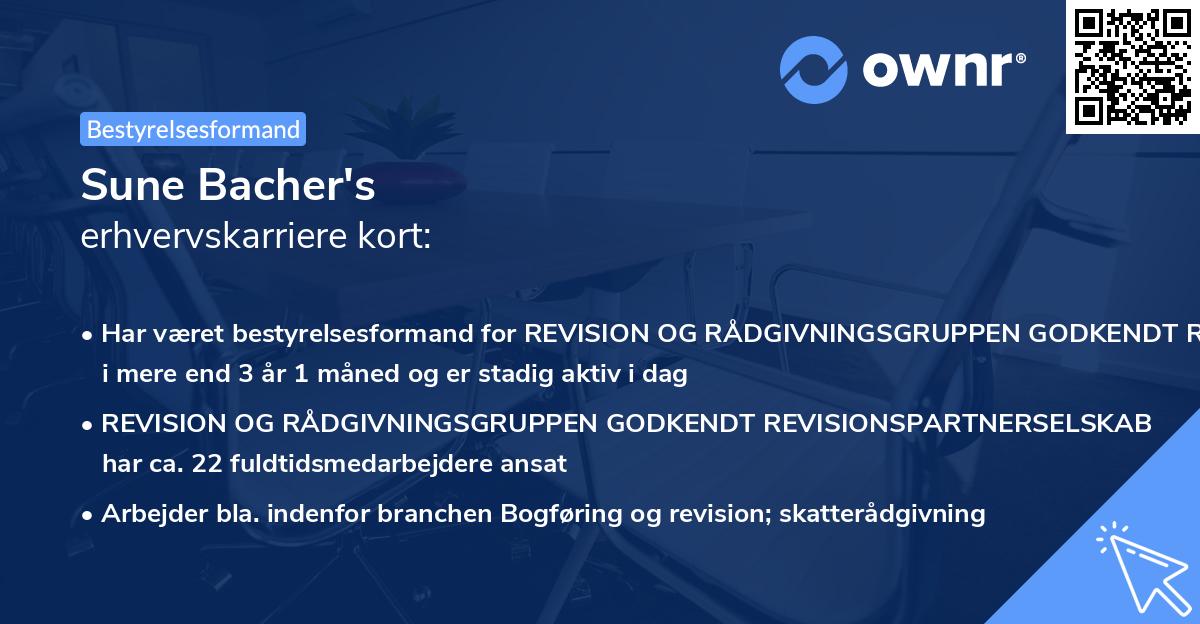 ownr®

Bestyrelsesformand

Sune Bacher's
erhvervskarriere kort:

• Har været bestyrelsesformand for REVISION OG RÅDGIVNINGSGRUPPEN GODKENDT R i mere end 3 år 1 måned og er stadig aktiv i dag

• REVISION OG RÅDGIVNINGSGRUPPEN GODKENDT REVISIONSPARTNERSELSKAB har ca. 22 fuldtidsmedarbejdere ansat

• Arbejder bla. indenfor branchen Bogføring og revision; skatterådgivning